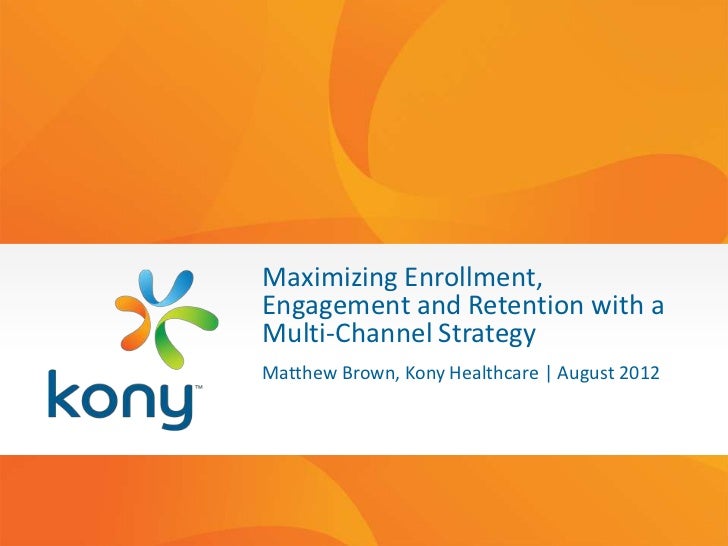 kony™

Maximizing Enrollment, Engagement and Retention with a Multi-Channel Strategy

Matthew Brown, Kony Healthcare | August 2012